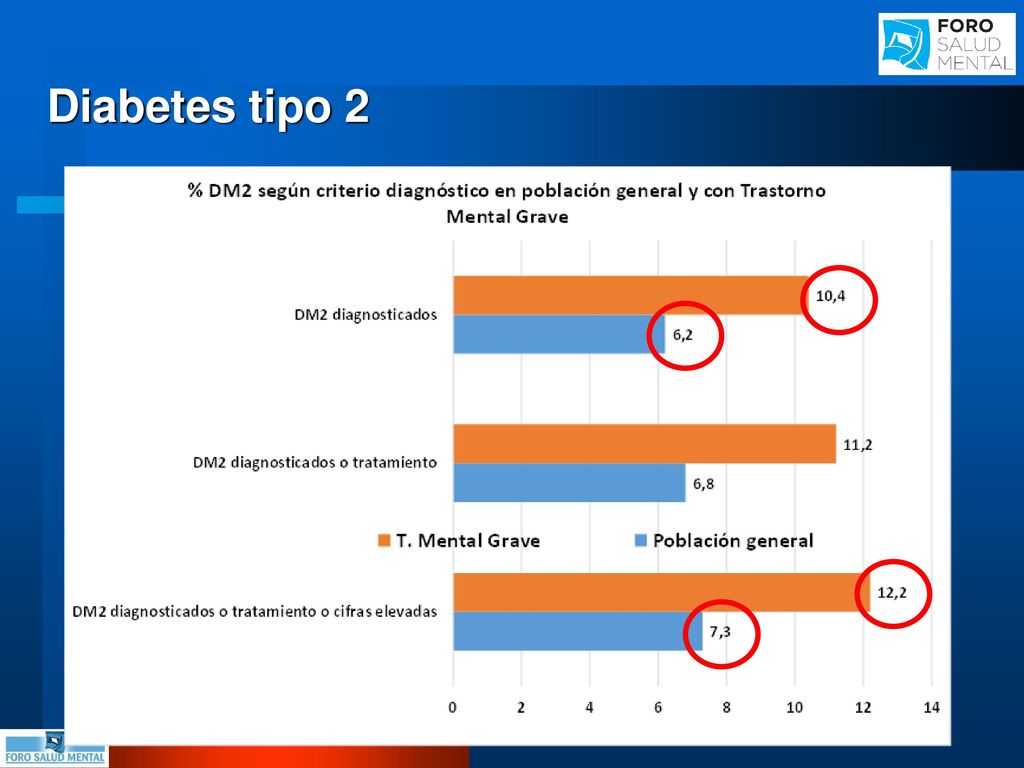 FORO SALUD MENTAL

Diabetes tipo 2

% DM2 según criterio diagnóstico en población general y con Trastorno Mental Grave

DM2 diagnosticados
10,4
6,2

DM2 diagnosticados o tratamiento
11,2
6,8

T. Mental Grave
Población general

DM2 diagnosticados o tratamiento o cifras elevadas
12,2
7,3

0 2 4 6 8 10 12 14

FORO SALUD MENTAL